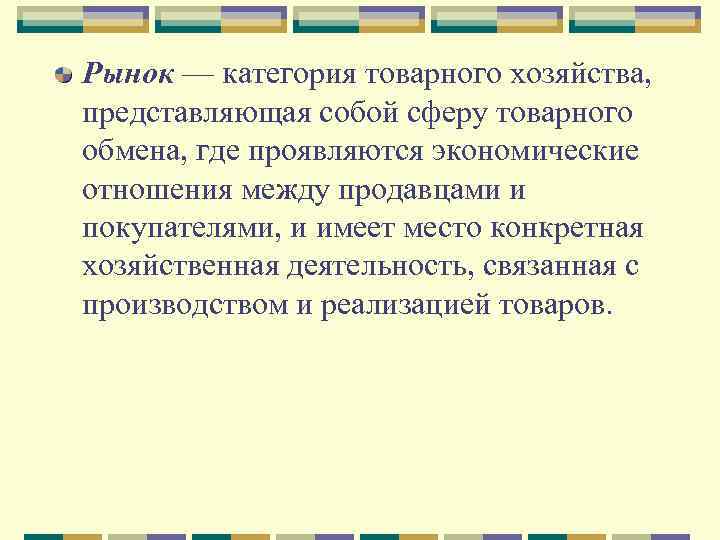 Рынок — категория товарного хозяйства, представляющая собой сферу товарного обмена, где проявляются экономические отношения между продавцами и покупателями, и имеет место конкретная хозяйственная деятельность, связанная с производством и реализацией товаров.